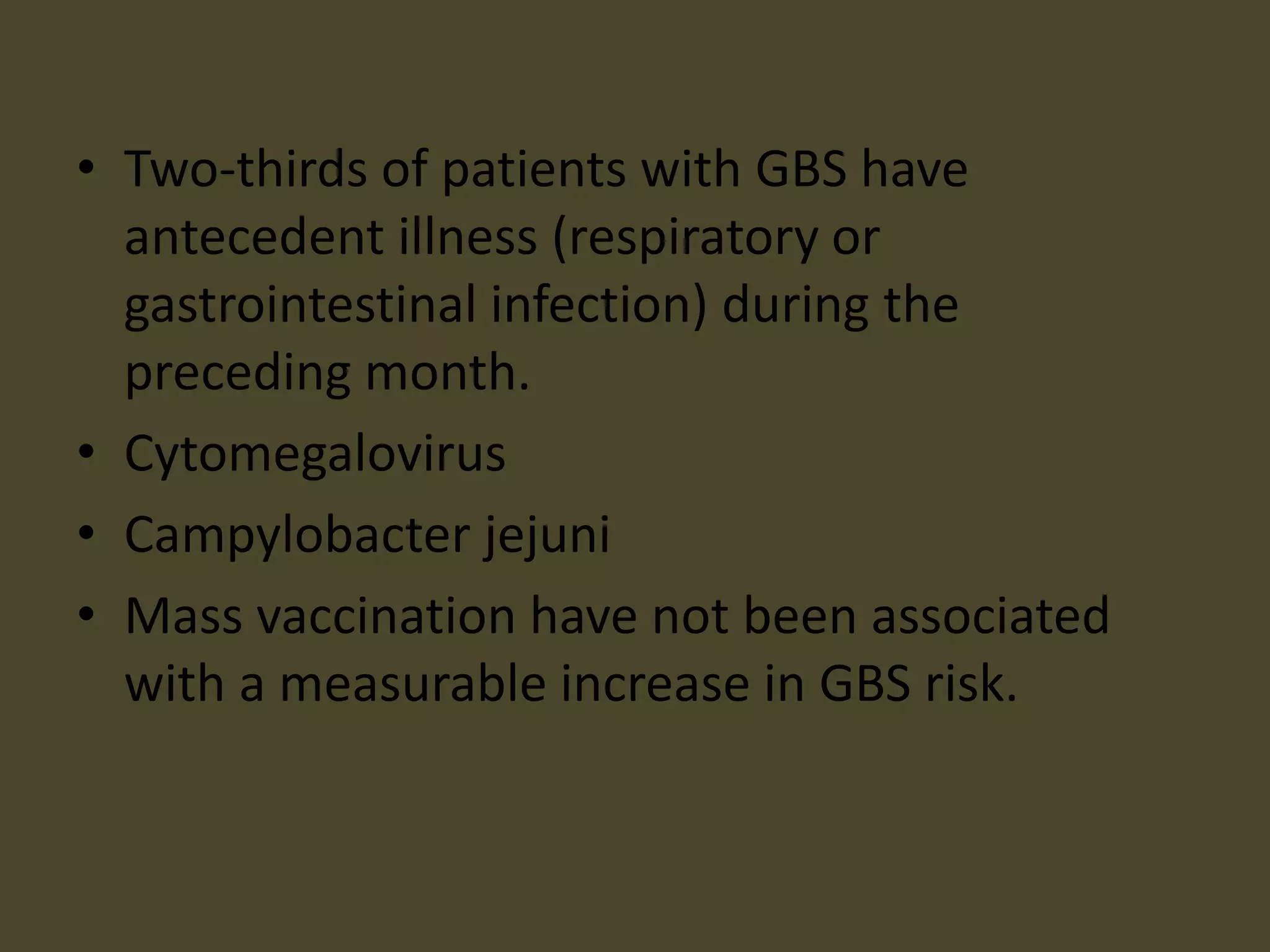 • Two-thirds of patients with GBS have antecedent illness (respiratory or gastrointestinal infection) during the preceding month.
• Cytomegalovirus
• Campylobacter jejuni
• Mass vaccination have not been associated with a measurable increase in GBS risk.